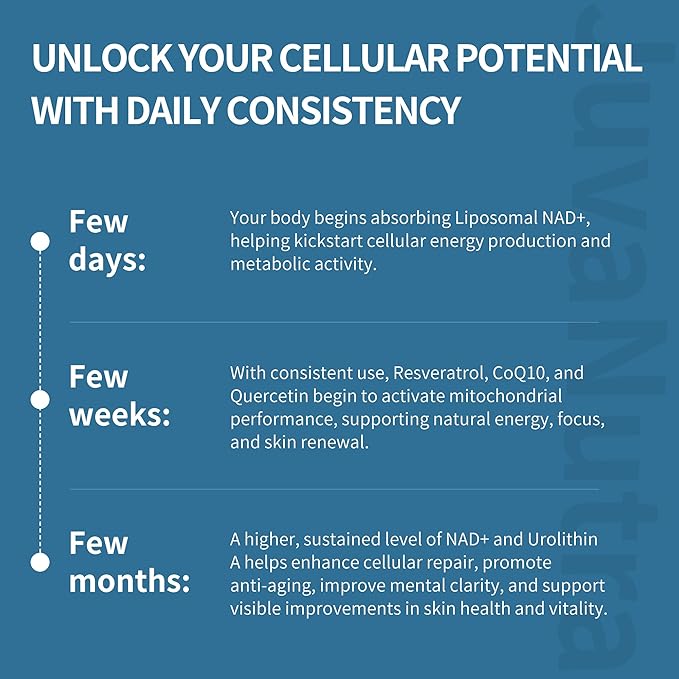 UNLOCK YOUR CELLULAR POTENTIAL WITH DAILY CONSISTENCY

Few days:

Your body begins absorbing Liposomal NAD+, helping kickstart cellular energy production and metabolic activity.

Few weeks:

With consistent use, Resveratrol, CoQ10, and Quercetin begin to activate mitochondrial performance, supporting natural energy, focus, and skin renewal.

Few months:

A higher, sustained level of NAD+ and Urolithin A helps enhance cellular repair, promote anti-aging, improve mental clarity, and support visible improvements in skin health and vitality.

JuvaNutra